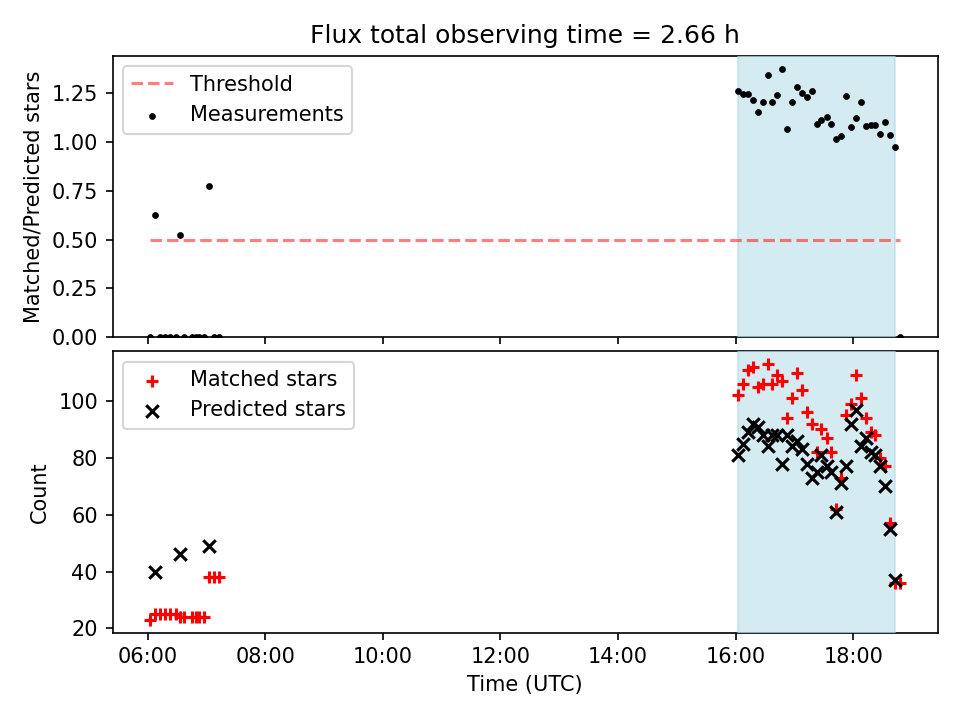 Flux total observing time = 2.66 h

Threshold
Measurements

Matched/Predicted stars

1.25
1.00
0.75
0.50
0.25
0.00

Matched stars
Predicted stars

Count

100
80
60
40
20

06:00 08:00 10:00 12:00 14:00 16:00 18:00

Time (UTC)